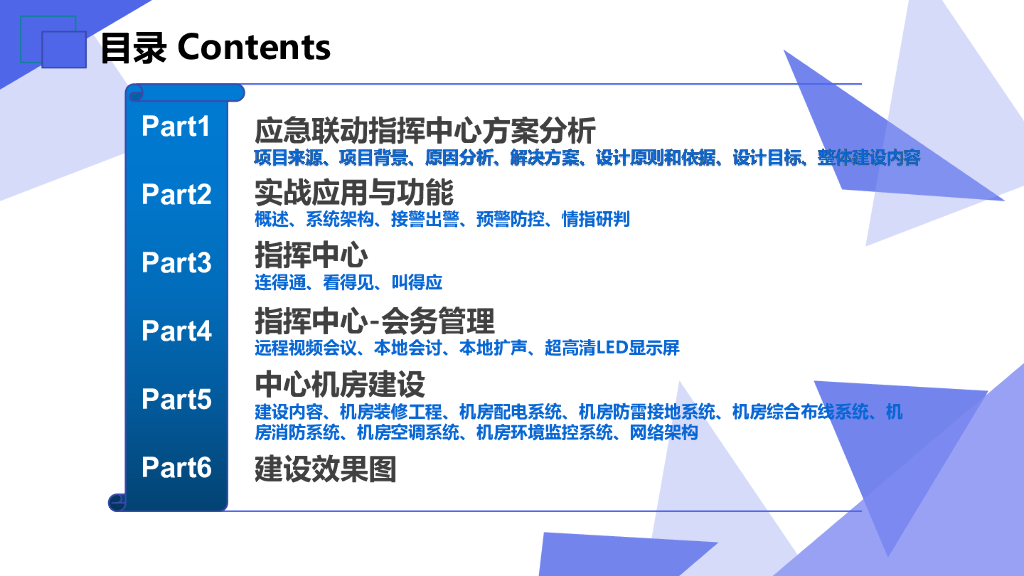 目录 Contents

Part1
应急联动指挥中心方案分析
项目来源、项目背景、原因分析、解决方案、设计原则和依据、设计目标、整体建设内容

Part2
实战应用与功能
概述、系统架构、接警出警、预警防控、情指研判

Part3
指挥中心
连得通、看得见、叫得应

Part4
指挥中心-会务管理
远程视频会议、本地会讨、本地扩声、超高清LED显示屏

Part5
中心机房建设
建设内容、机房装修工程、机房配电系统、机房防雷接地系统、机房综合布线系统、机房消防系统、机房空调系统、机房环境监控系统、网络架构

Part6
建设效果图